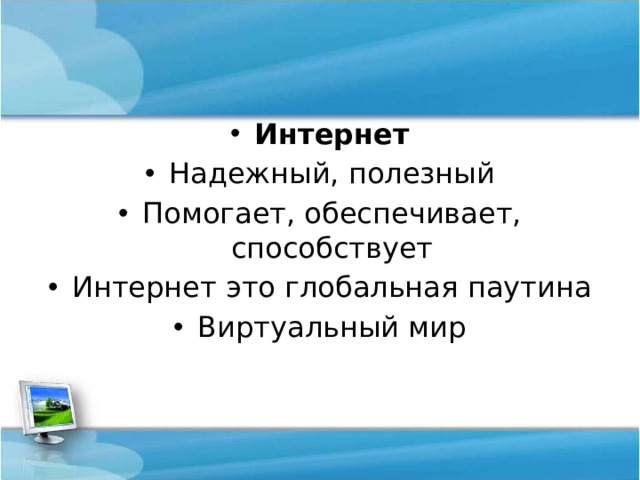 • Интернет
• Надежный, полезный
• Помогает, обеспечивает, способствует
• Интернет это глобальная паутина
• Виртуальный мир